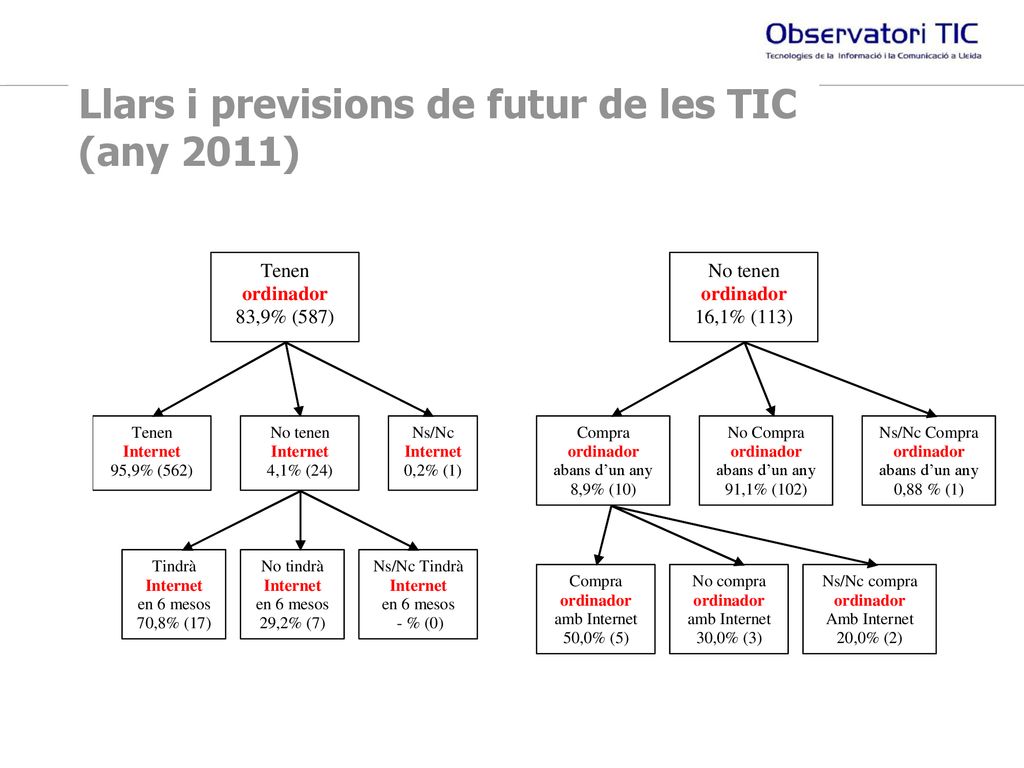 Observatori TIC
Tecnologies de la Informació i la Comunicació a Lleida

Llars i previsions de futur de les TIC (any 2011)

Tenen ordinador 83,9% (587)

Tenen Internet 95,9% (562)

No tenen Internet 4,1% (24)

Ns/Nc Internet 0,2% (1)

Tindrà Internet en 6 mesos 70,8% (17)

No tindrà Internet en 6 mesos 29,2% (7)

Ns/Nc Tindrà Internet en 6 mesos - % (0)

No tenen ordinador 16,1% (113)

Compra ordinador abans d'un any 8,9% (10)

No Compra ordinador abans d'un any 91,1% (102)

Ns/Nc Compra ordinador abans d'un any 0,88 % (1)

Compra ordinador amb Internet 50,0% (5)

No compra ordinador amb Internet 30,0% (3)

Ns/Nc compra ordinador Amb Internet 20,0% (2)